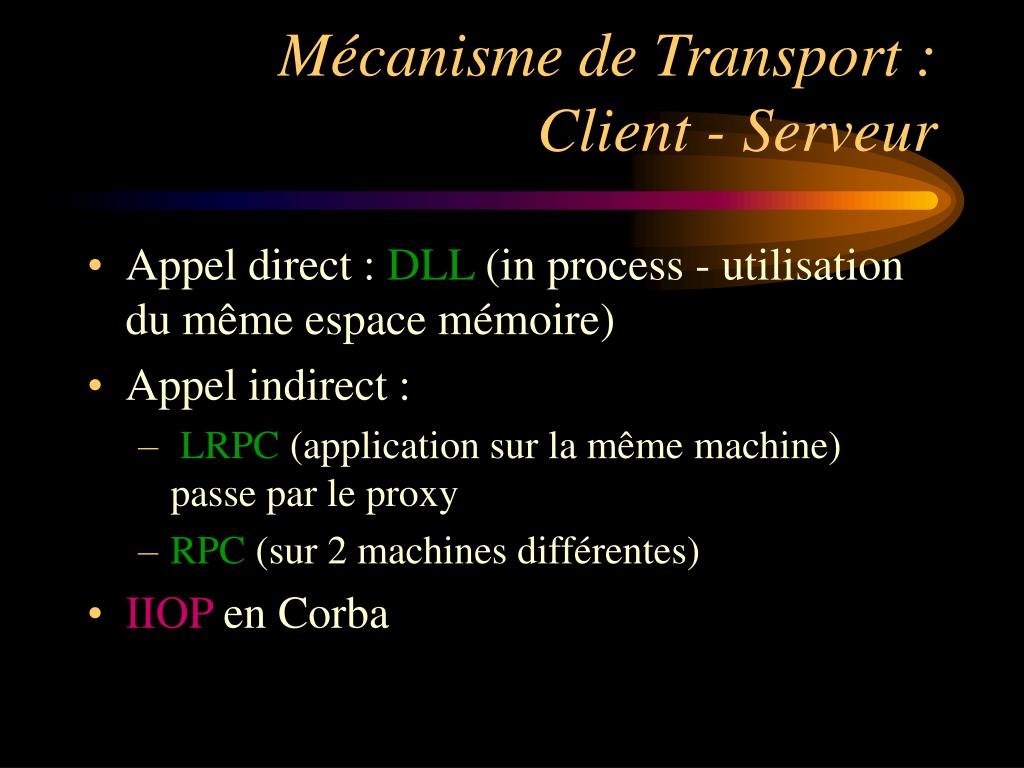 Mécanisme de Transport : Client - Serveur

• Appel direct : DLL (in process - utilisation du même espace mémoire)
• Appel indirect :
– LRPC (application sur la même machine) passe par le proxy
– RPC (sur 2 machines différentes)
• IIOP en Corba